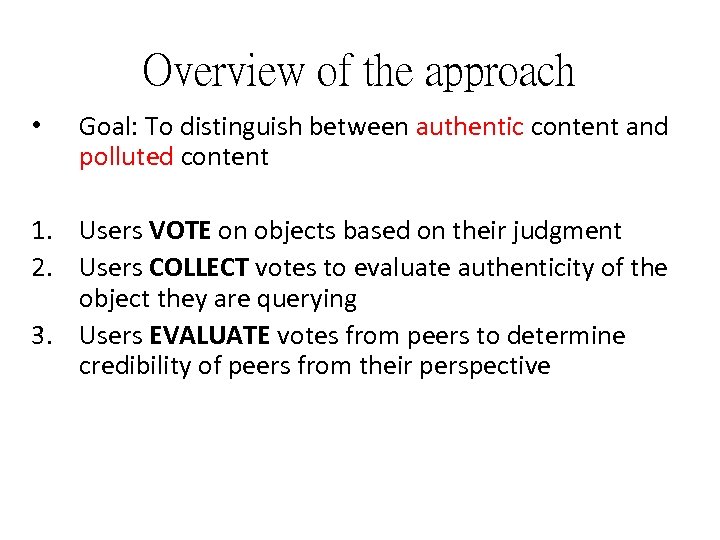 Overview of the approach

• Goal: To distinguish between authentic content and polluted content

1. Users VOTE on objects based on their judgment
2. Users COLLECT votes to evaluate authenticity of the object they are querying
3. Users EVALUATE votes from peers to determine credibility of peers from their perspective